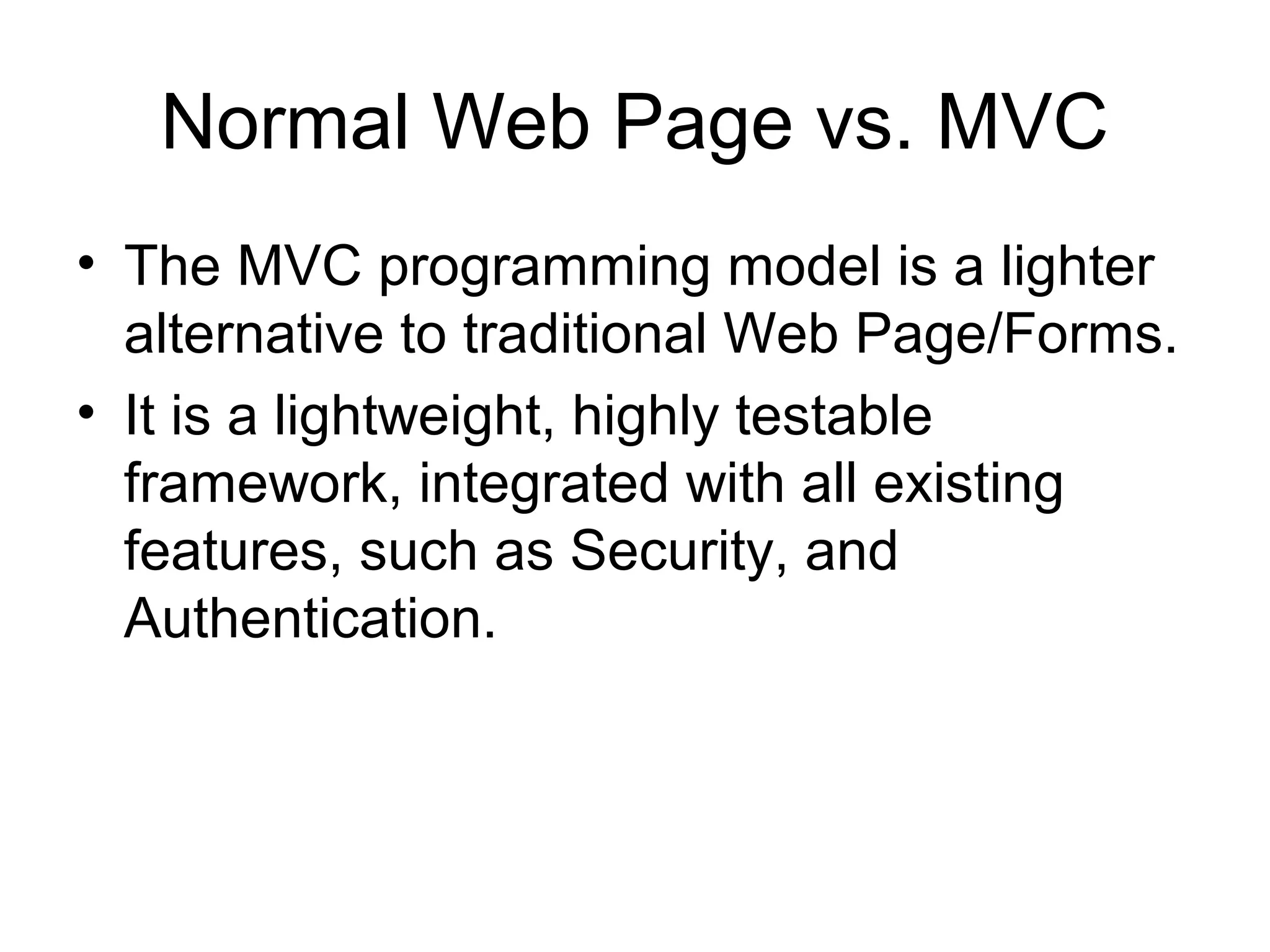 Normal Web Page vs. MVC

• The MVC programming model is a lighter alternative to traditional Web Page/Forms.

• It is a lightweight, highly testable framework, integrated with all existing features, such as Security, and Authentication.